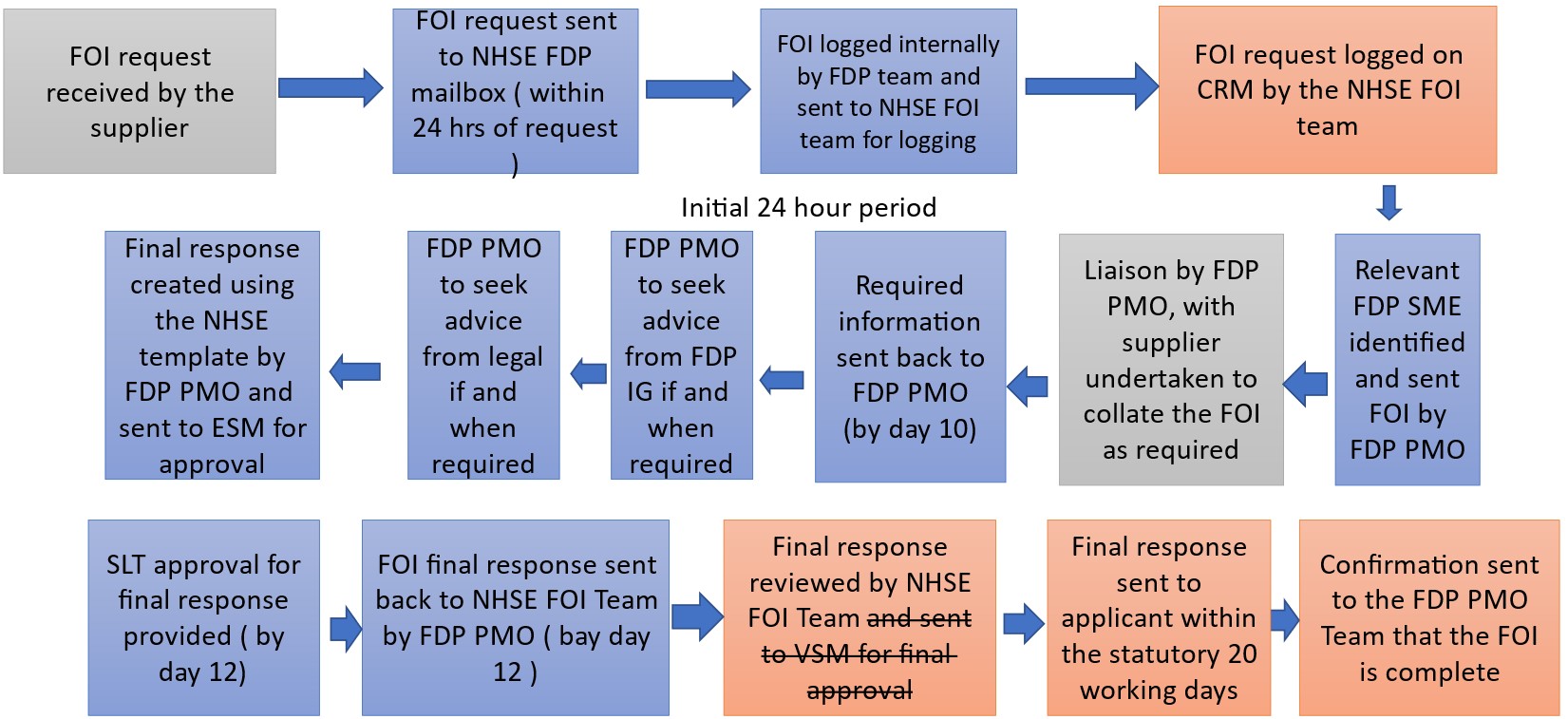 FOI request received by the supplier

FOI request sent to NHSE FDP mailbox ( within 24 hrs of request )

FOI logged internally by FDP team and sent to NHSE FOI team for logging

FOI request logged on CRM by the NHSE FOI team

Initial 24 hour period

Relevant FDP SME identified and sent FOI by FDP PMO

Liaison by FDP PMO, with supplier undertaken to collate the FOI as required

Required information sent back to FDP PMO (by day 10)

FDP PMO to seek advice from FDP IG if and when required

FDP PMO to seek advice from legal if and when required

Final response created using the NHSE template by FDP PMO and sent to ESM for approval

SLT approval for final response provided ( by day 12)

FOI final response sent back to NHSE FOI Team by FDP PMO ( bay day 12 )

Final response reviewed by NHSE FOI Team ~~and sent to VSM for final approval~~

Final response sent to applicant within the statutory 20 working days

Confirmation sent to the FDP PMO Team that the FOI is complete